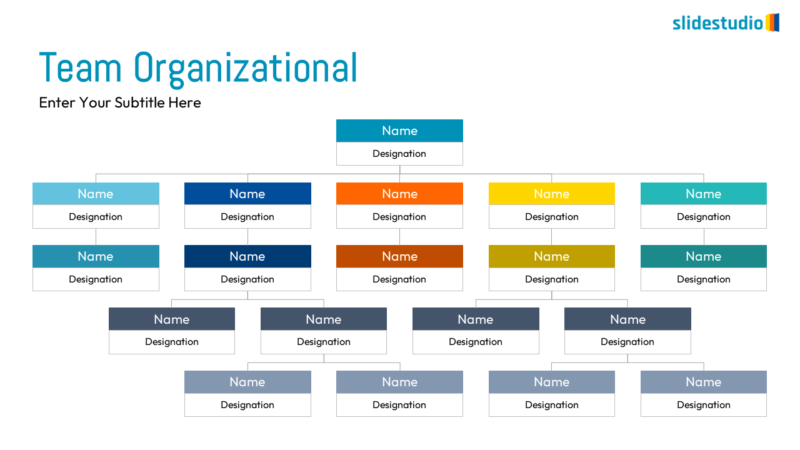 slidestudio

Team Organizational

Enter Your Subtitle Here

Name
Designation

Name
Designation

Name
Designation

Name
Designation

Name
Designation

Name
Designation

Name
Designation

Name
Designation

Name
Designation

Name
Designation

Name
Designation

Name
Designation

Name
Designation

Name
Designation

Name
Designation

Name
Designation

Name
Designation

Name
Designation

Name
Designation